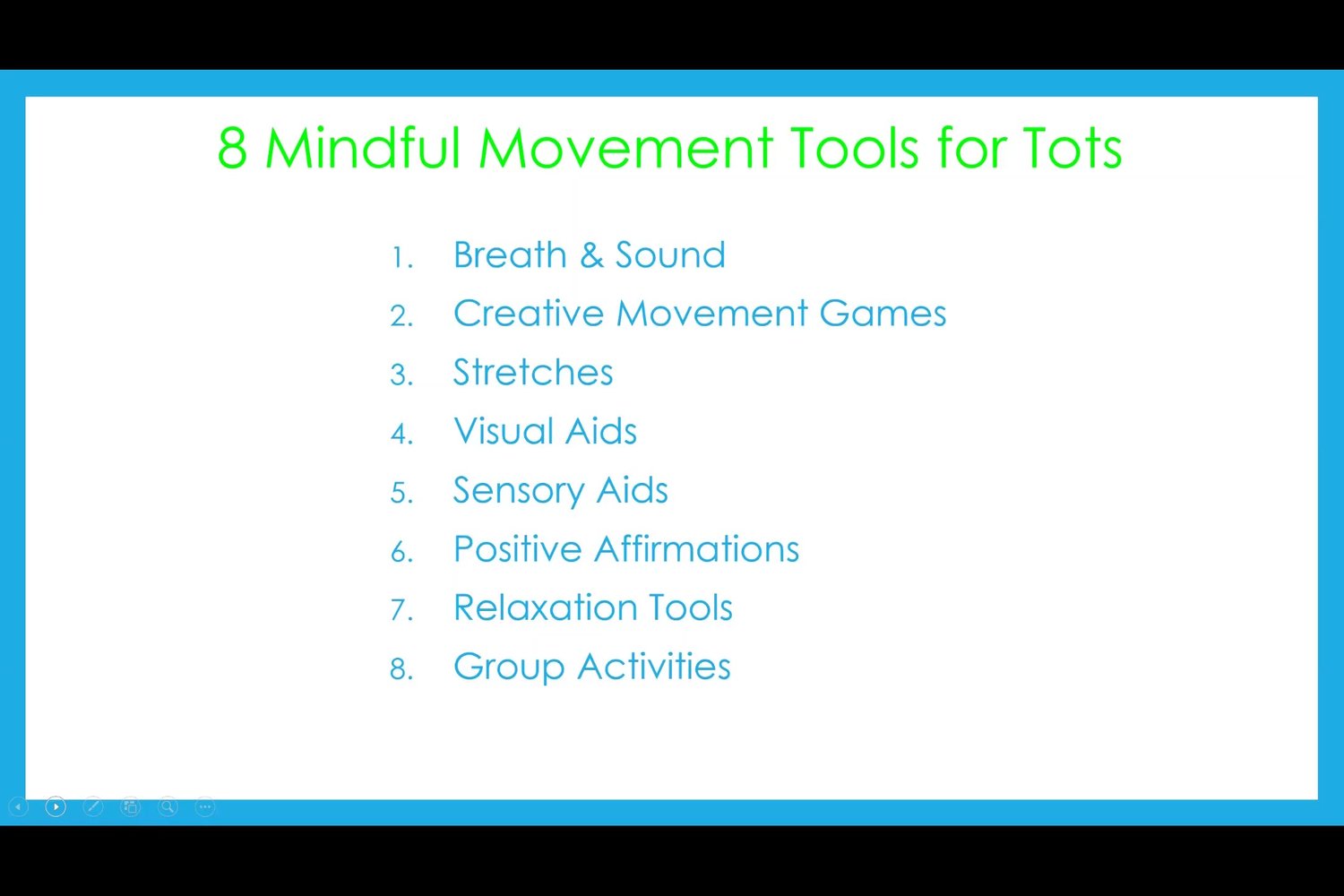 8 Mindful Movement Tools for Tots

1. Breath & Sound
2. Creative Movement Games
3. Stretches
4. Visual Aids
5. Sensory Aids
6. Positive Affirmations
7. Relaxation Tools
8. Group Activities